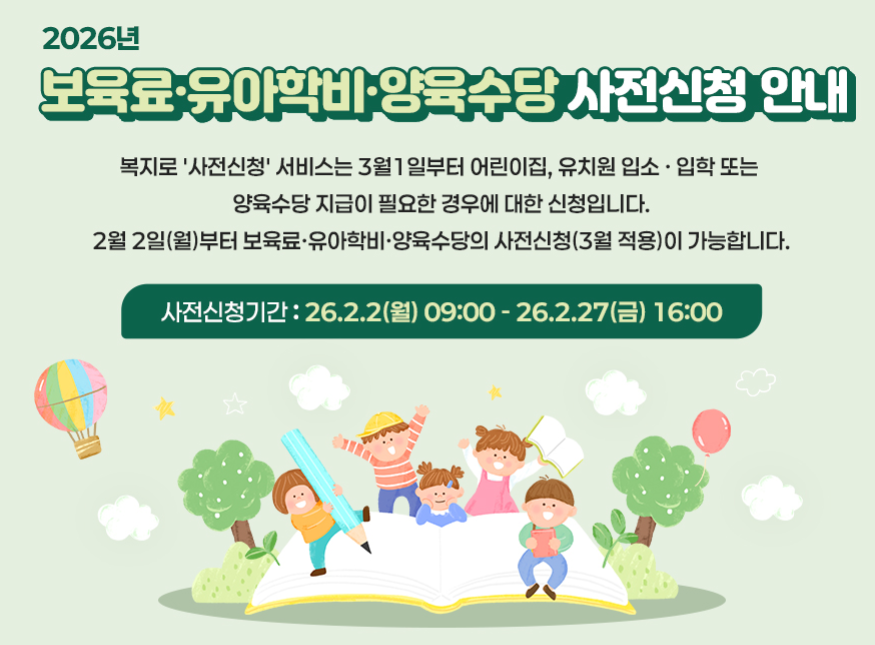 2026년

보육료·유아학비·양육수당 사전신청 안내

복지로 '사전신청' 서비스는 3월1일부터 어린이집, 유치원 입소 · 입학 또는 양육수당 지급이 필요한 경우에 대한 신청입니다.
2월 2일(월)부터 보육료·유아학비·양육수당의 사전신청(3월 적용)이 가능합니다.

사전신청기간 : 26.2.2(월) 09:00 - 26.2.27(금) 16:00